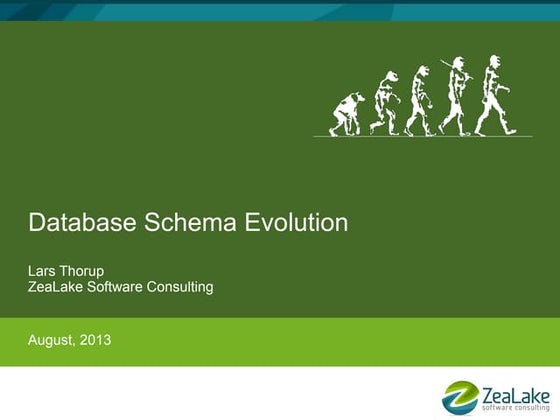 Database Schema Evolution

Lars Thorup
ZeaLake Software Consulting

August, 2013

ZeaLake
software consulting